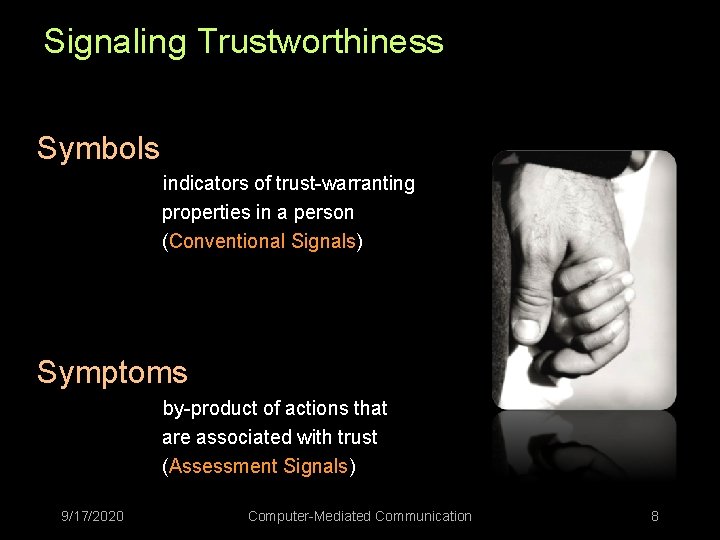 Signaling Trustworthiness

Symbols

indicators of trust-warranting properties in a person (Conventional Signals)

Symptoms

by-product of actions that are associated with trust (Assessment Signals)

9/17/2020 Computer-Mediated Communication 8